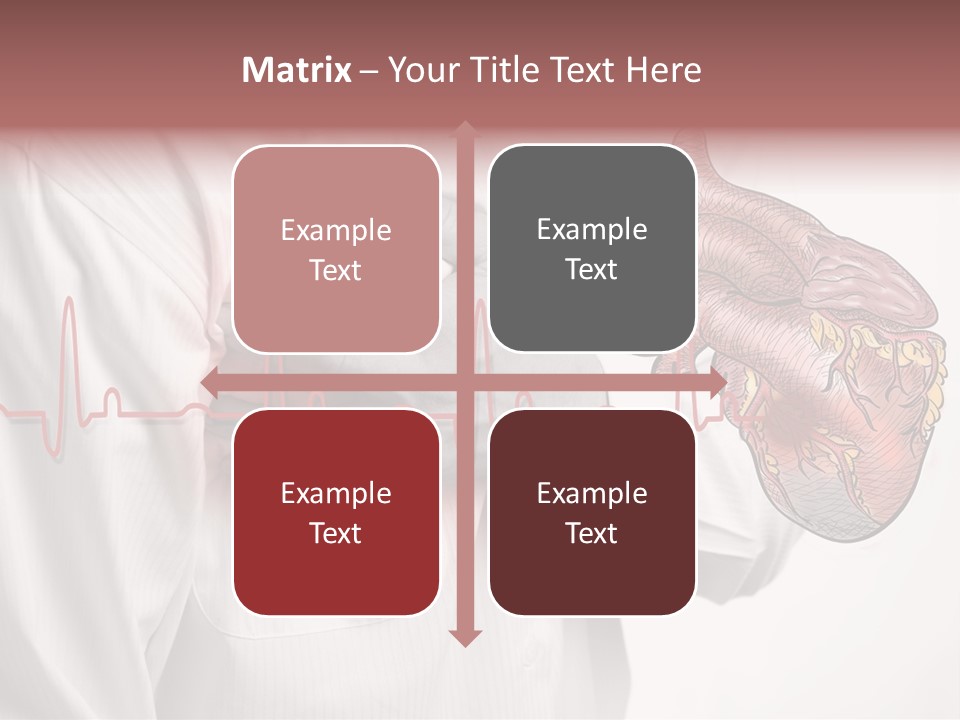 Matrix – Your Title Text Here

Example Text

Example Text

Example Text

Example Text